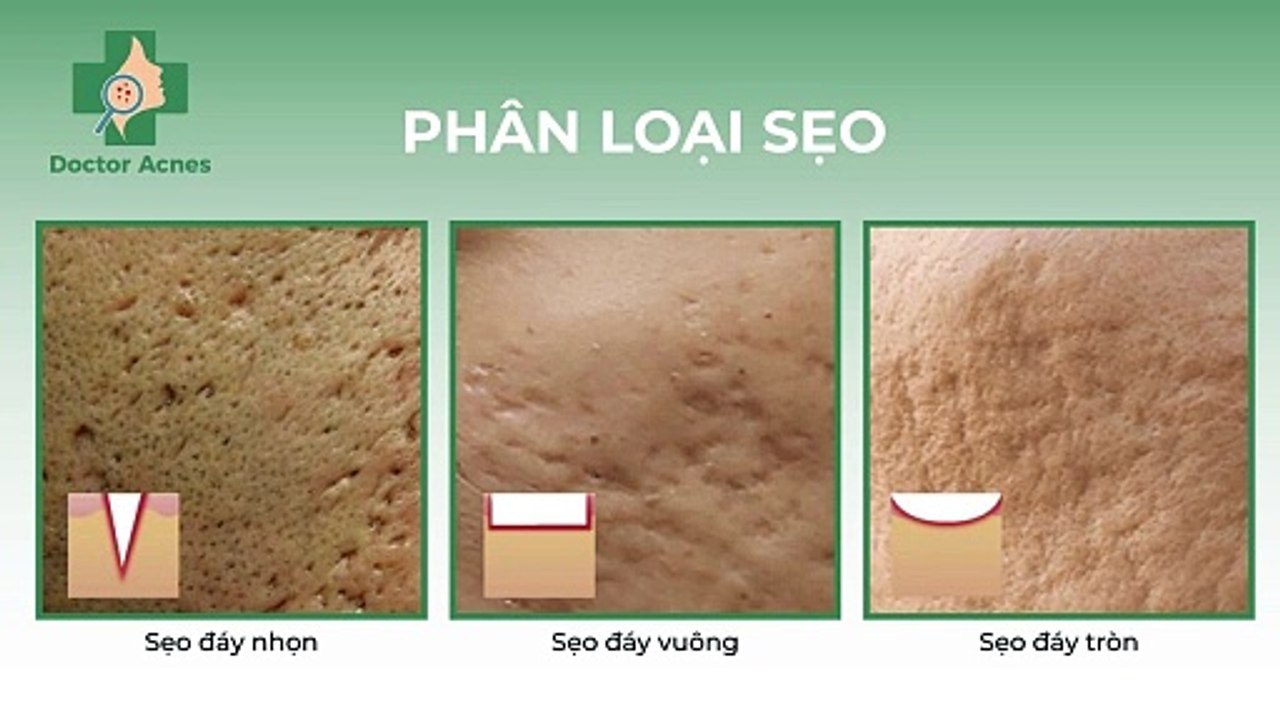 Doctor Acnes

PHÂN LOẠI SẸO

Sẹo đáy nhọn

Sẹo đáy vuông

Sẹo đáy tròn